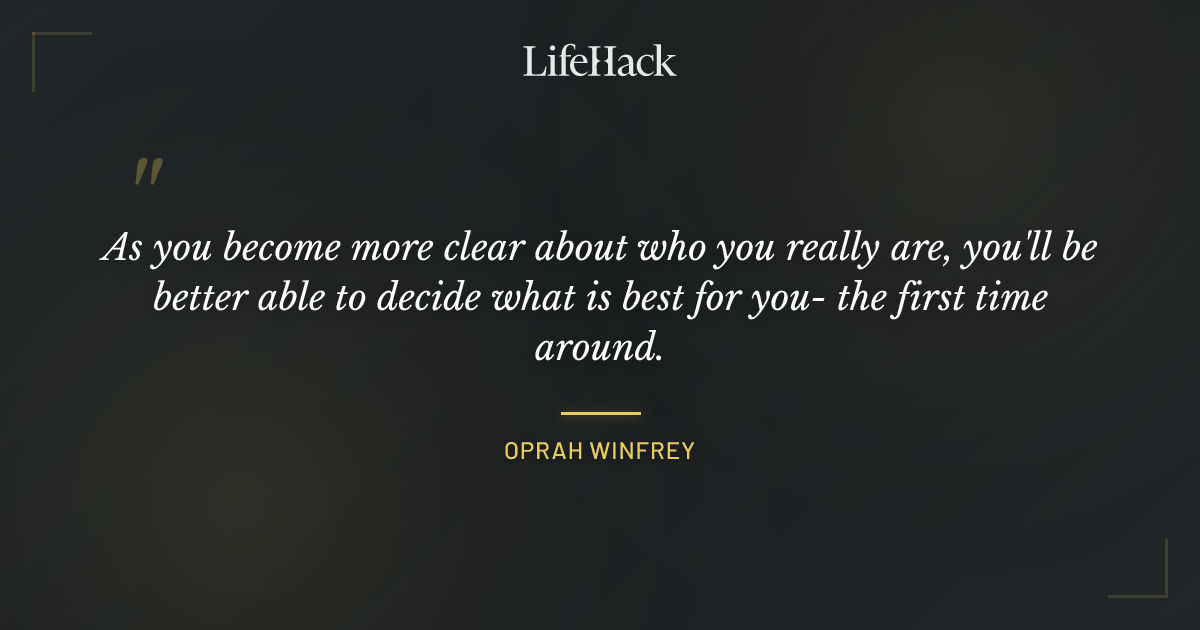 LifeHack

"

As you become more clear about who you really are, you'll be better able to decide what is best for you- the first time around.

OPRAH WINFREY